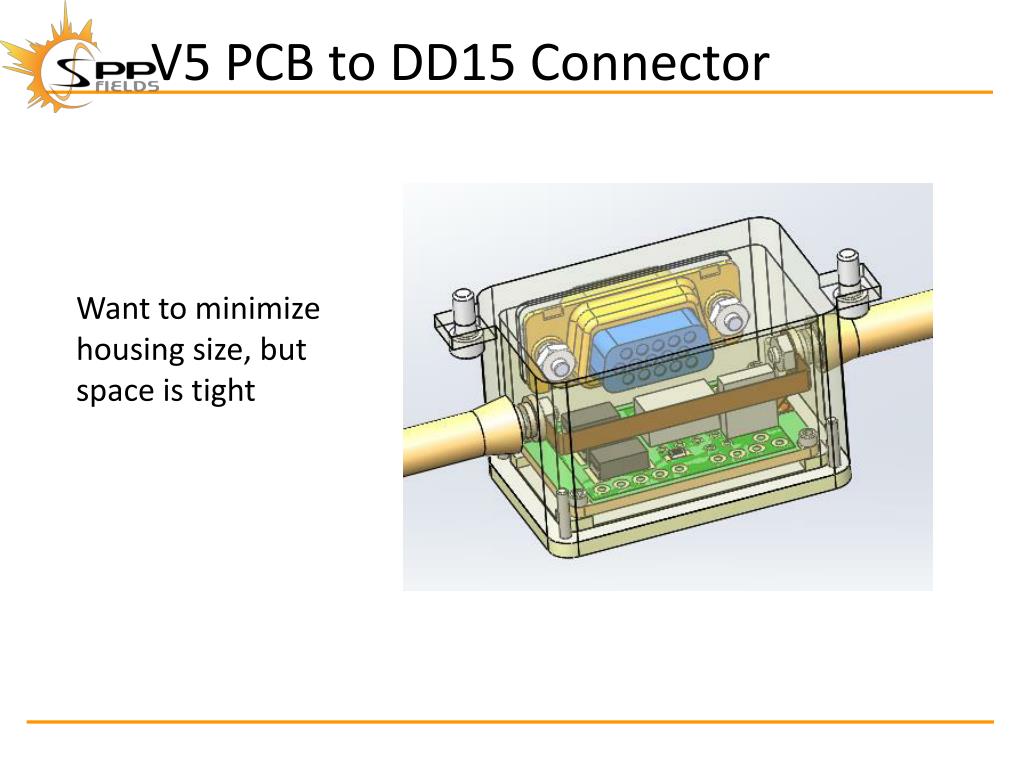 SPP FIELDS

V5 PCB to DD15 Connector

Want to minimize housing size, but space is tight